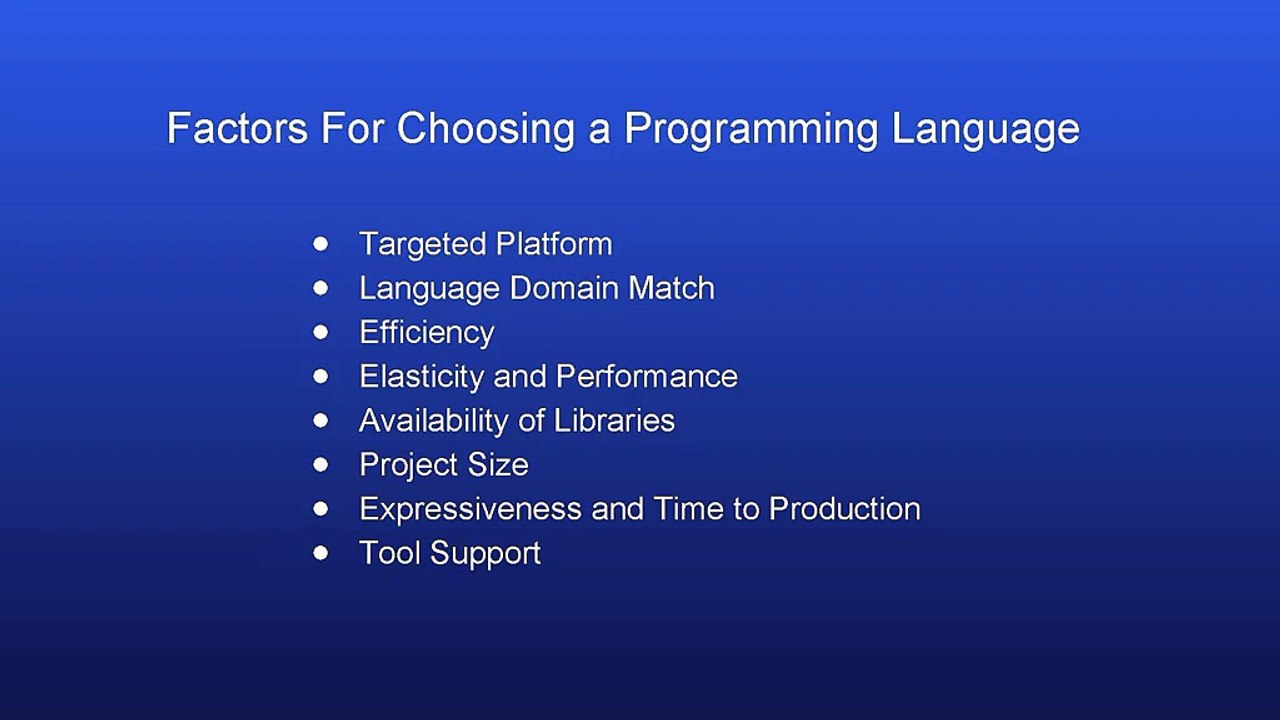 Factors For Choosing a Programming Language

- Targeted Platform
- Language Domain Match
- Efficiency
- Elasticity and Performance
- Availability of Libraries
- Project Size
- Expressiveness and Time to Production
- Tool Support